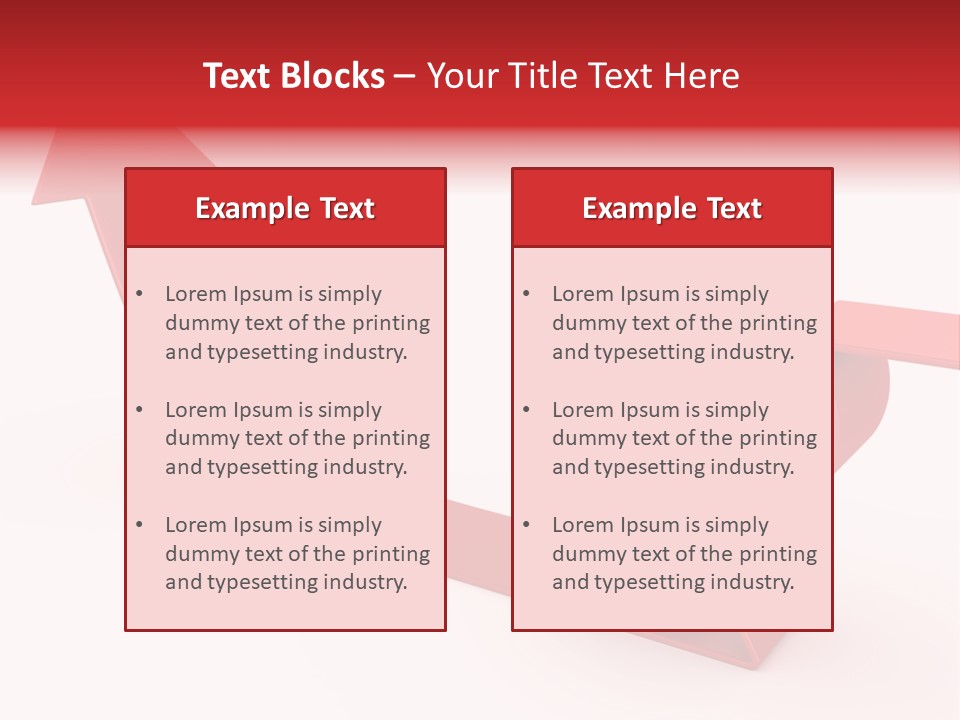 Text Blocks – Your Title Text Here

Example Text

• Lorem Ipsum is simply dummy text of the printing and typesetting industry.

• Lorem Ipsum is simply dummy text of the printing and typesetting industry.

• Lorem Ipsum is simply dummy text of the printing and typesetting industry.

Example Text

• Lorem Ipsum is simply dummy text of the printing and typesetting industry.

• Lorem Ipsum is simply dummy text of the printing and typesetting industry.

• Lorem Ipsum is simply dummy text of the printing and typesetting industry.